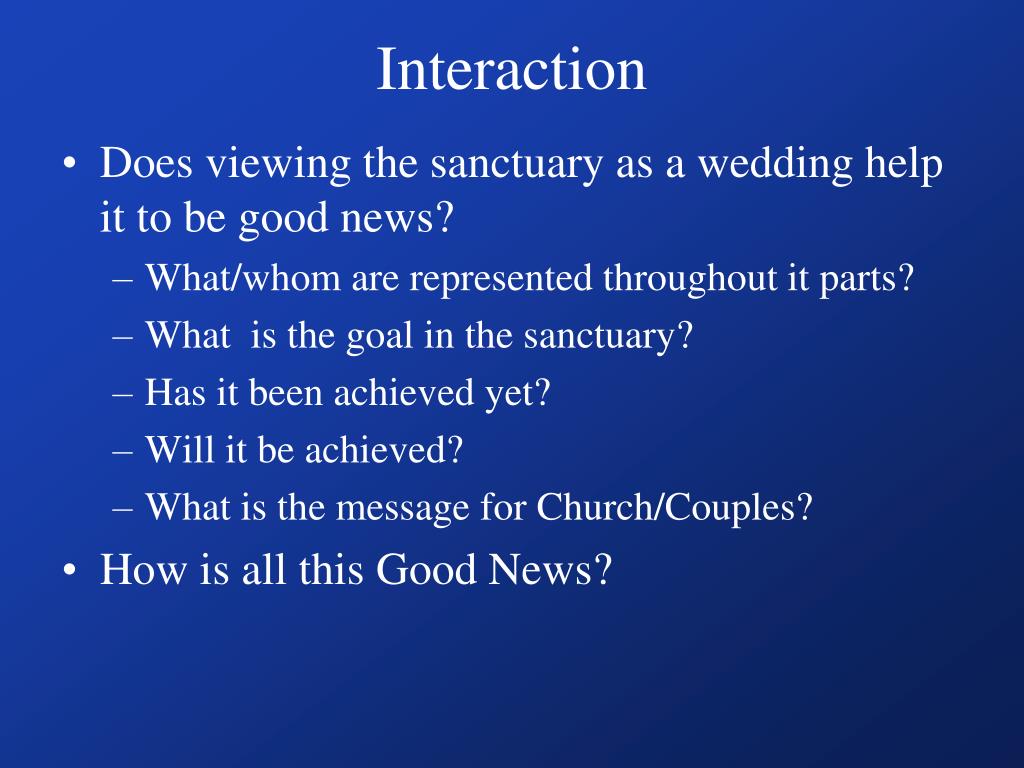 Interaction

• Does viewing the sanctuary as a wedding help it to be good news?
– What/whom are represented throughout it parts?
– What is the goal in the sanctuary?
– Has it been achieved yet?
– Will it be achieved?
– What is the message for Church/Couples?
• How is all this Good News?